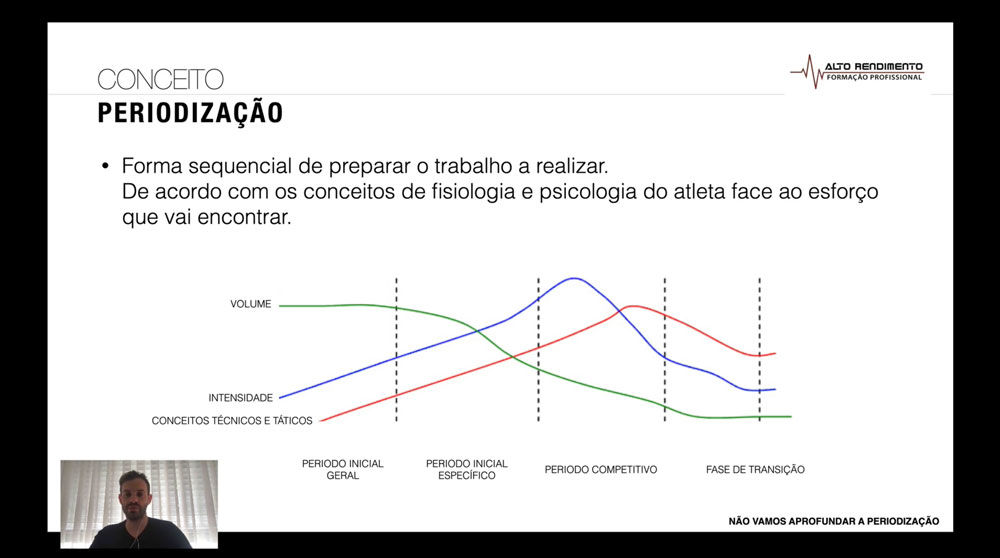 CONCEITO
PERIODIZAÇÃO

ALTO RENDIMENTO
FORMAÇÃO PROFISSIONAL

• Forma sequencial de preparar o trabalho a realizar. De acordo com os conceitos de fisiologia e psicologia do atleta face ao esforço que vai encontrar.

VOLUME
INTENSIDADE
CONCEITOS TÉCNICOS E TÁTICOS

PERIODO INICIAL GERAL
PERIODO INICIAL ESPECÍFICO
PERIODO COMPETITIVO
FASE DE TRANSIÇÃO

NÃO VAMOS APROFUNDAR A PERIODIZAÇÃO